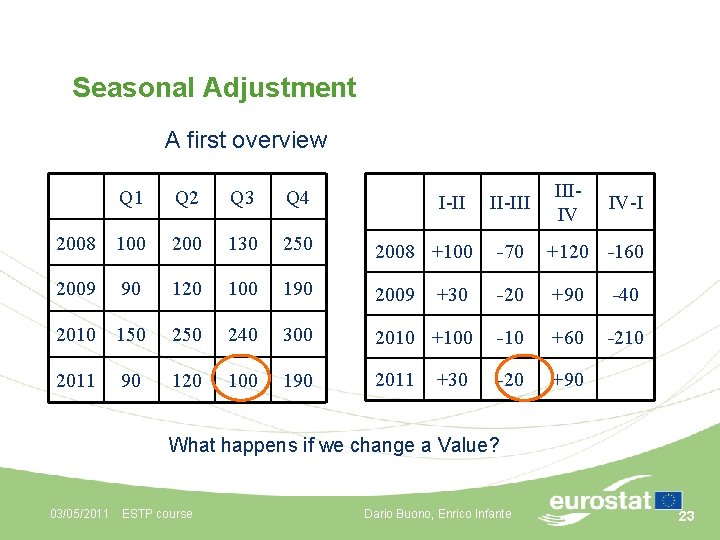 Seasonal Adjustment

A first overview

| | Q1 | Q2 | Q3 | Q4 |
|---|---|---|---|---|
| 2008 | 100 | 200 | 130 | 250 |
| 2009 | 90 | 120 | 100 | 190 |
| 2010 | 150 | 250 | 240 | 300 |
| 2011 | 90 | 120 | 100 | 190 |

| | I-II | II-III | III-IV | IV-I |
|---|---|---|---|---|
| 2008 | +100 | -70 | +120 | -160 |
| 2009 | +30 | -20 | +90 | -40 |
| 2010 | +100 | -10 | +60 | -210 |
| 2011 | +30 | -20 | +90 | |

What happens if we change a Value?

03/05/2011 ESTP course

Dario Buono, Enrico Infante

eurostat

23